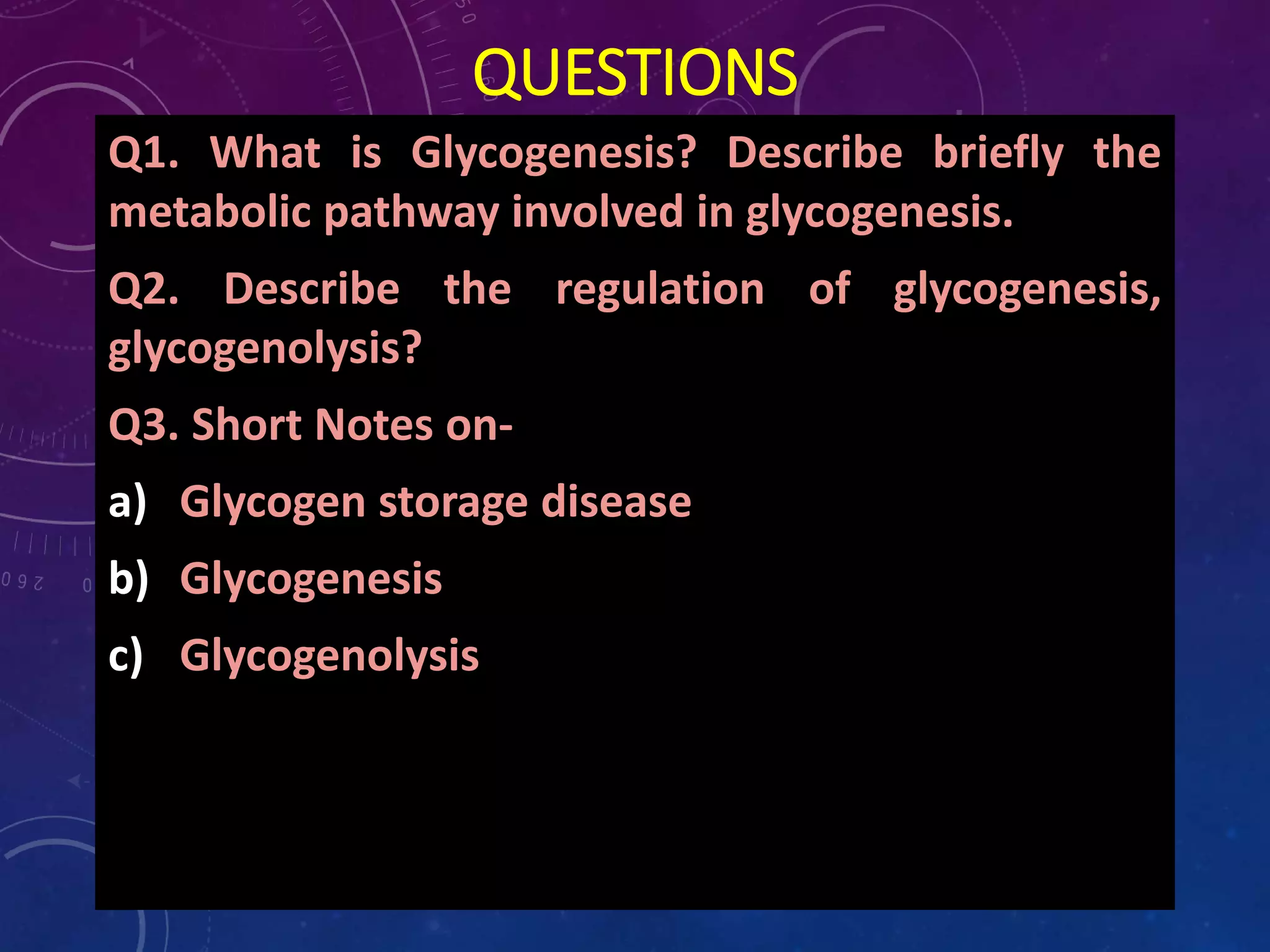 QUESTIONS

Q1. What is Glycogenesis? Describe briefly the metabolic pathway involved in glycogenesis.

Q2. Describe the regulation of glycogenesis, glycogenolysis?

Q3. Short Notes on-

a) Glycogen storage disease

b) Glycogenesis

c) Glycogenolysis